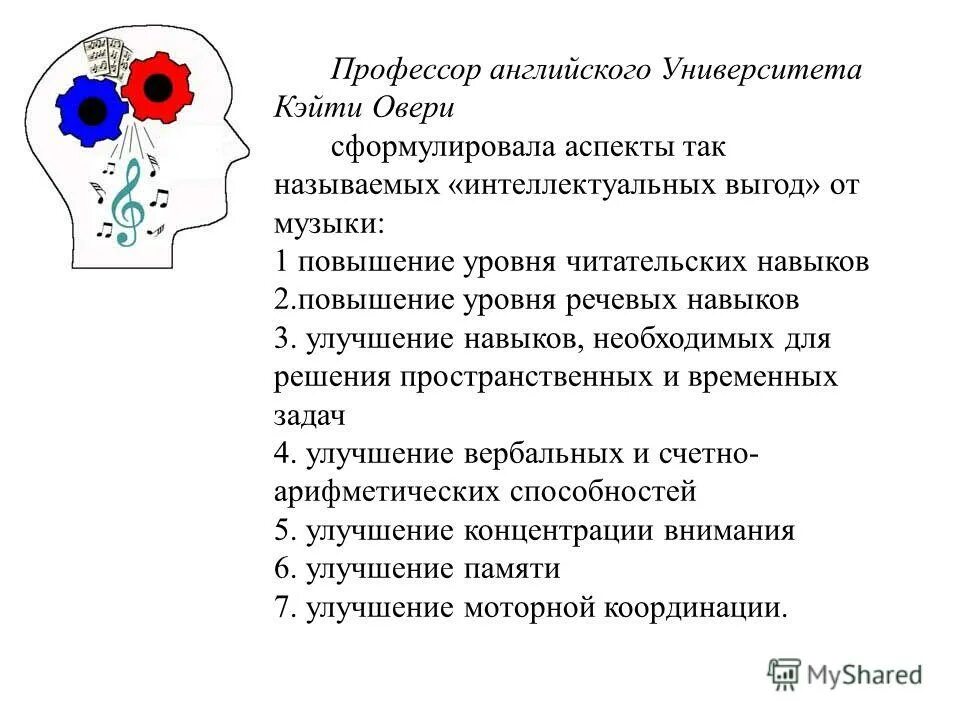 Профессор английского Университета Кэйти Овери

сформулировала аспекты так называемых «интеллектуальных выгод» от музыки:
1 повышение уровня читательских навыков
2.повышение уровня речевых навыков
3. улучшение навыков, необходимых для решения пространственных и временных задач
4. улучшение вербальных и счетно-арифметических способностей
5. улучшение концентрации внимания
6. улучшение памяти
7. улучшение моторной координации.

MyShared